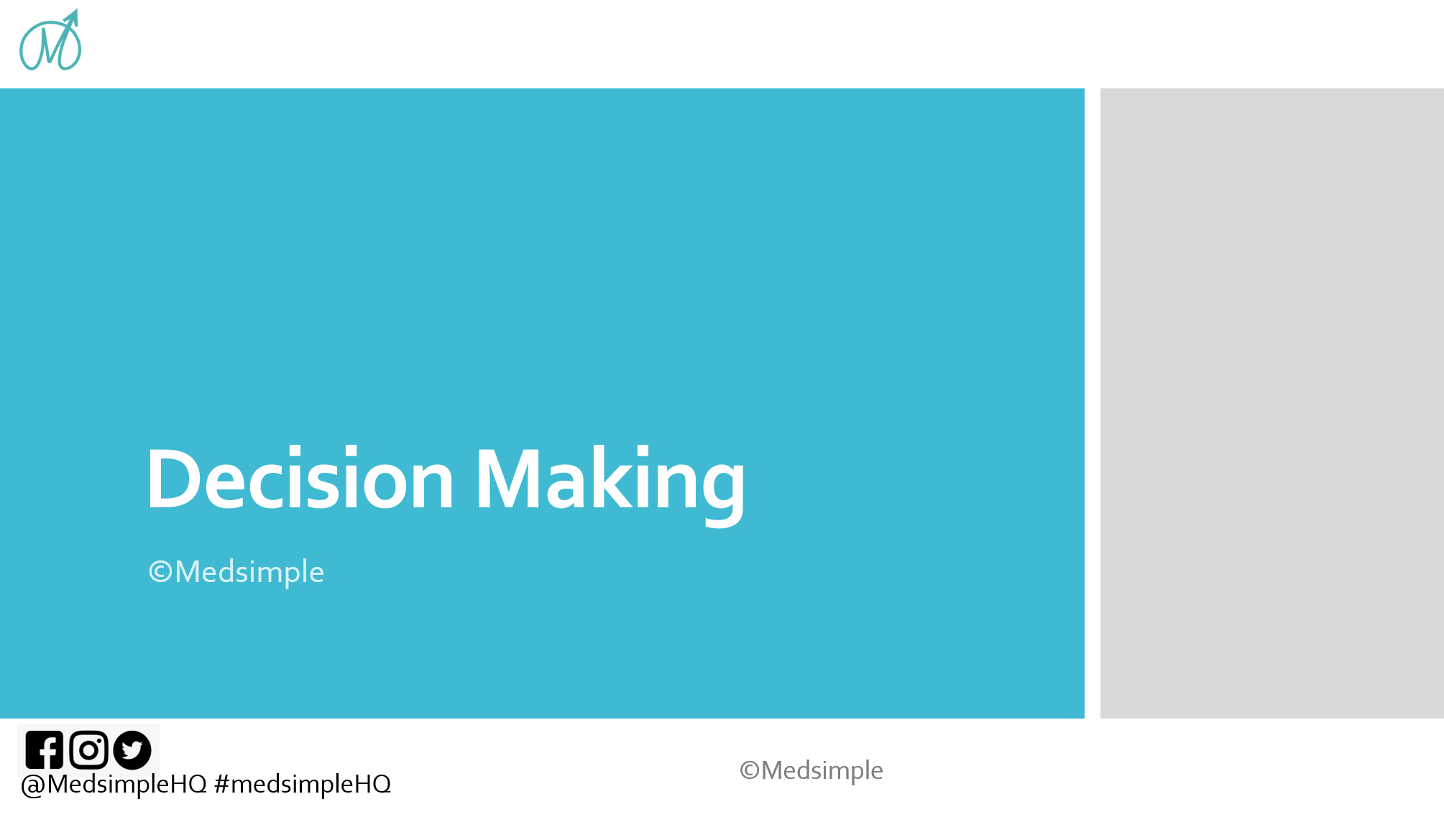 Decision Making

©Medsimple

@MedsimpleHQ #medsimpleHQ

©Medsimple